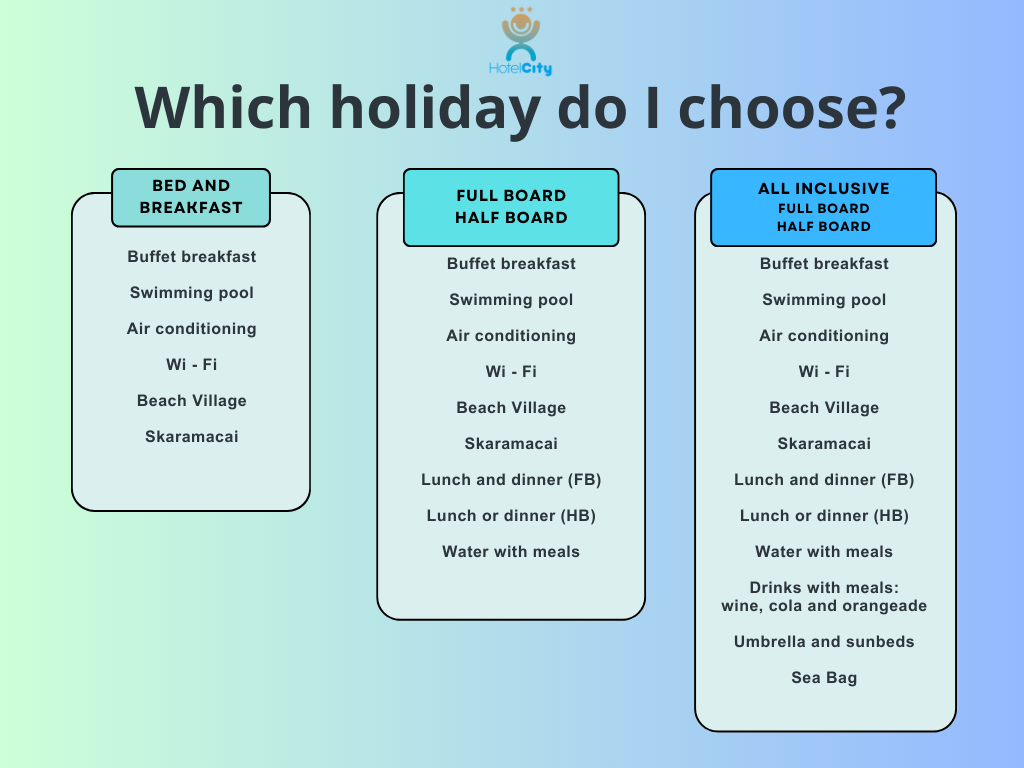 HotelCity

Which holiday do I choose?

BED AND BREAKFAST

Buffet breakfast

Swimming pool

Air conditioning

Wi - Fi

Beach Village

Skaramacai

FULL BOARD
HALF BOARD

Buffet breakfast

Swimming pool

Air conditioning

Wi - Fi

Beach Village

Skaramacai

Lunch and dinner (FB)

Lunch or dinner (HB)

Water with meals

ALL INCLUSIVE
FULL BOARD
HALF BOARD

Buffet breakfast

Swimming pool

Air conditioning

Wi - Fi

Beach Village

Skaramacai

Lunch and dinner (FB)

Lunch or dinner (HB)

Water with meals

Drinks with meals: wine, cola and orangeade

Umbrella and sunbeds

Sea Bag